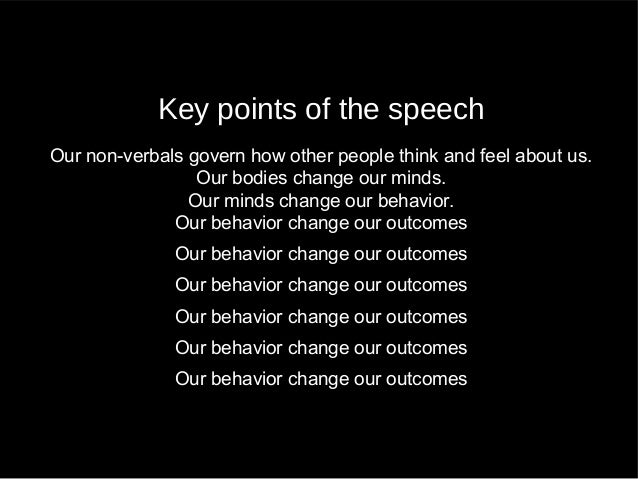 Key points of the speech

Our non-verbals govern how other people think and feel about us.
Our bodies change our minds.
Our minds change our behavior.
Our behavior change our outcomes

Our behavior change our outcomes

Our behavior change our outcomes

Our behavior change our outcomes

Our behavior change our outcomes

Our behavior change our outcomes